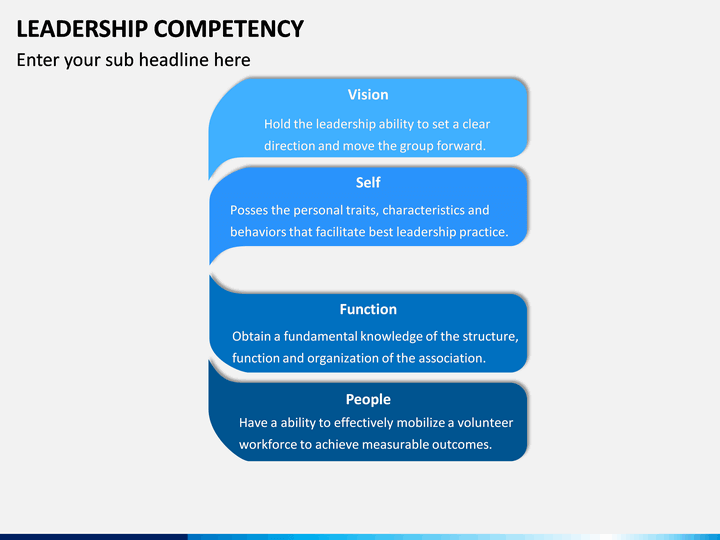 LEADERSHIP COMPETENCY

Enter your sub headline here

Vision

Hold the leadership ability to set a clear direction and move the group forward.

Self

Posses the personal traits, characteristics and behaviors that facilitate best leadership practice.

Function

Obtain a fundamental knowledge of the structure, function and organization of the association.

People

Have a ability to effectively mobilize a volunteer workforce to achieve measurable outcomes.